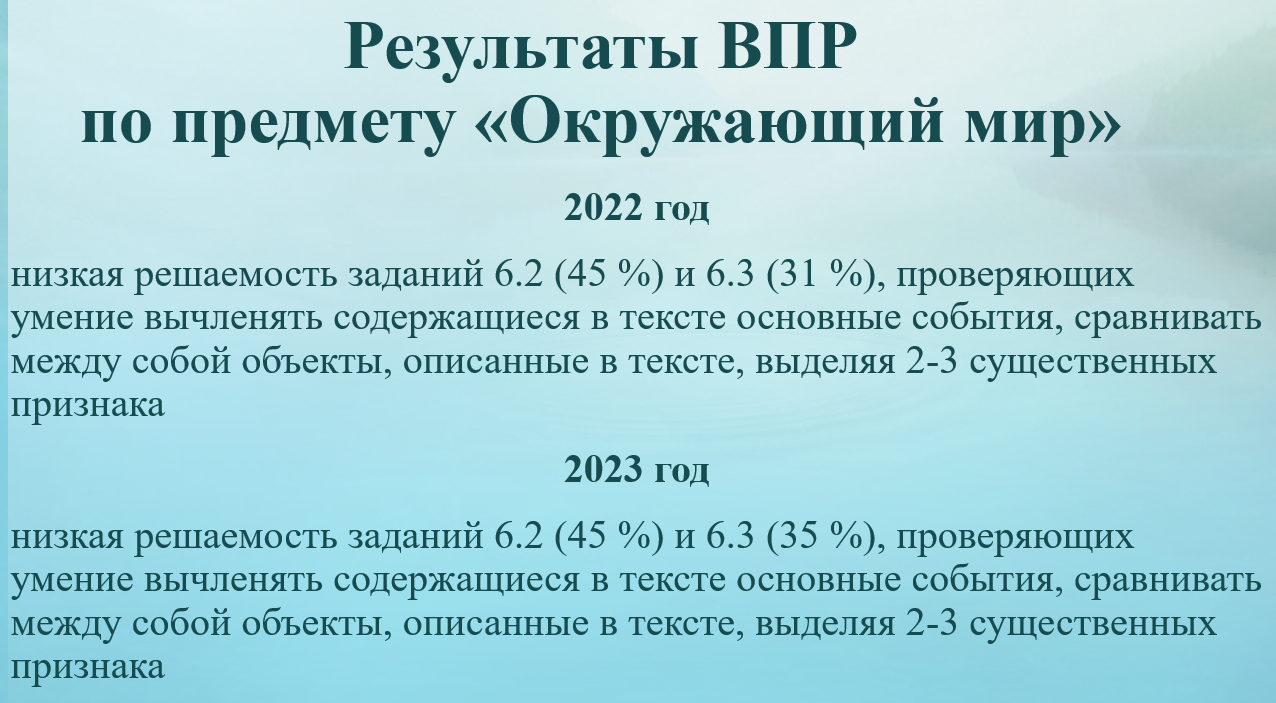 Результаты ВПР
по предмету «Окружающий мир»

2022 год

низкая решаемость заданий 6.2 (45 %) и 6.3 (31 %), проверяющих умение вычленять содержащиеся в тексте основные события, сравнивать между собой объекты, описанные в тексте, выделяя 2-3 существенных признака

2023 год

низкая решаемость заданий 6.2 (45 %) и 6.3 (35 %), проверяющих умение вычленять содержащиеся в тексте основные события, сравнивать между собой объекты, описанные в тексте, выделяя 2-3 существенных признака